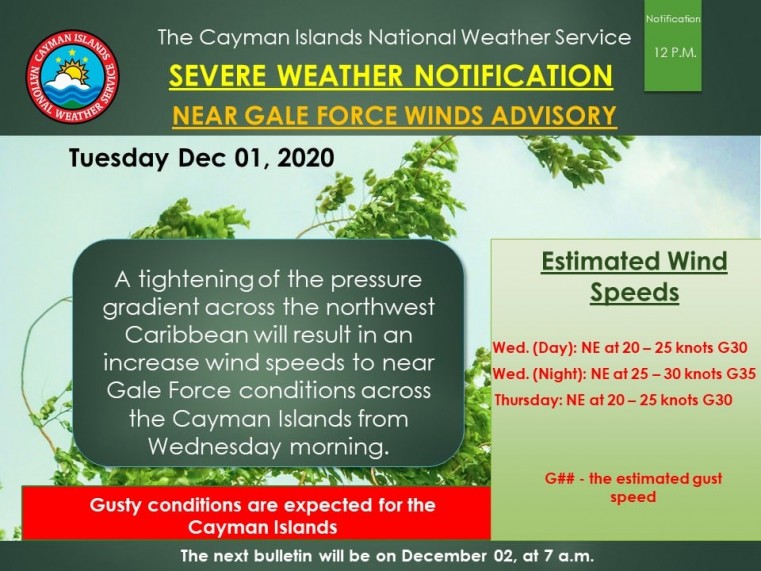 CAYMAN ISLANDS NATIONAL WEATHER SERVICE

The Cayman Islands National Weather Service

Notification

12 P.M.

SEVERE WEATHER NOTIFICATION

NEAR GALE FORCE WINDS ADVISORY

Tuesday Dec 01, 2020

A tightening of the pressure gradient across the northwest Caribbean will result in an increase wind speeds to near Gale Force conditions across the Cayman Islands from Wednesday morning.

Estimated Wind Speeds

Wed. (Day): NE at 20 – 25 knots G30

Wed. (Night): NE at 25 – 30 knots G35

Thursday: NE at 20 – 25 knots G30

G## - the estimated gust speed

Gusty conditions are expected for the Cayman Islands

The next bulletin will be on December 02, at 7 a.m.